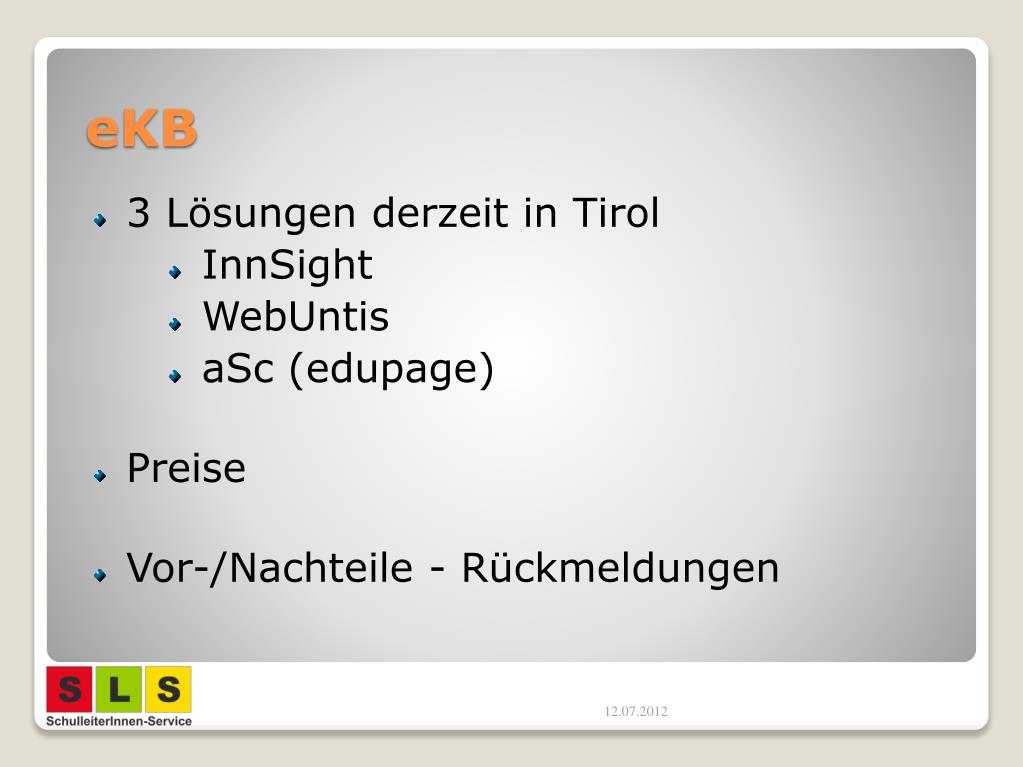 eKB

3 Lösungen derzeit in Tirol

InnSight

WebUntis

aSc (edupage)

Preise

Vor-/Nachteile - Rückmeldungen

S L S
SchulleiterInnen-Service

12.07.2012